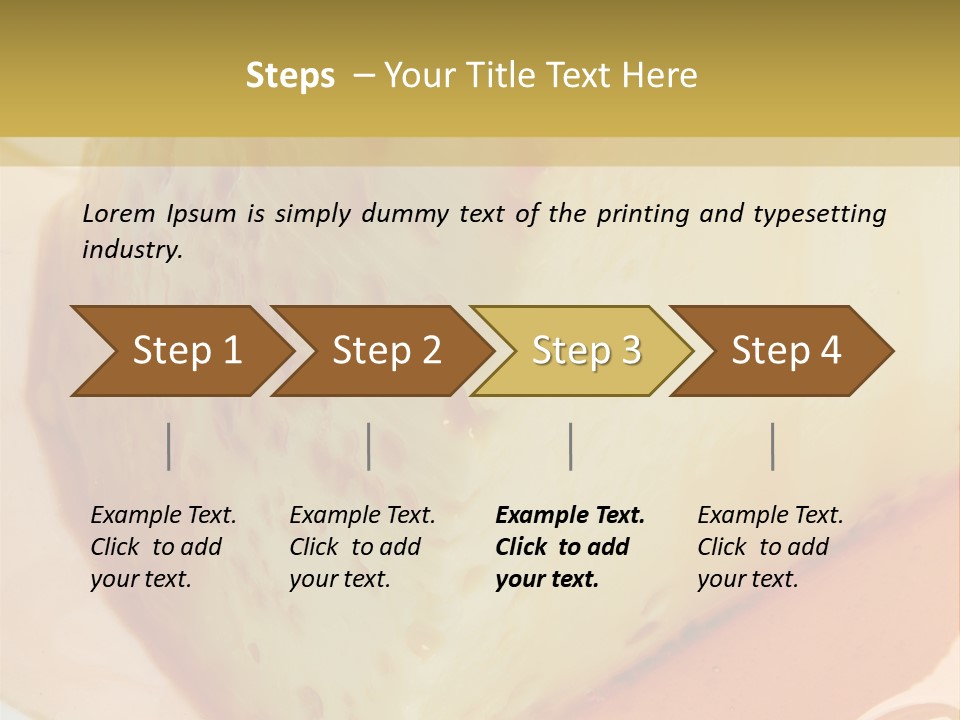 Steps – Your Title Text Here

Lorem Ipsum is simply dummy text of the printing and typesetting industry.

Step 1

Step 2

Step 3

Step 4

Example Text. Click to add your text.

Example Text. Click to add your text.

Example Text. Click to add your text.

Example Text. Click to add your text.